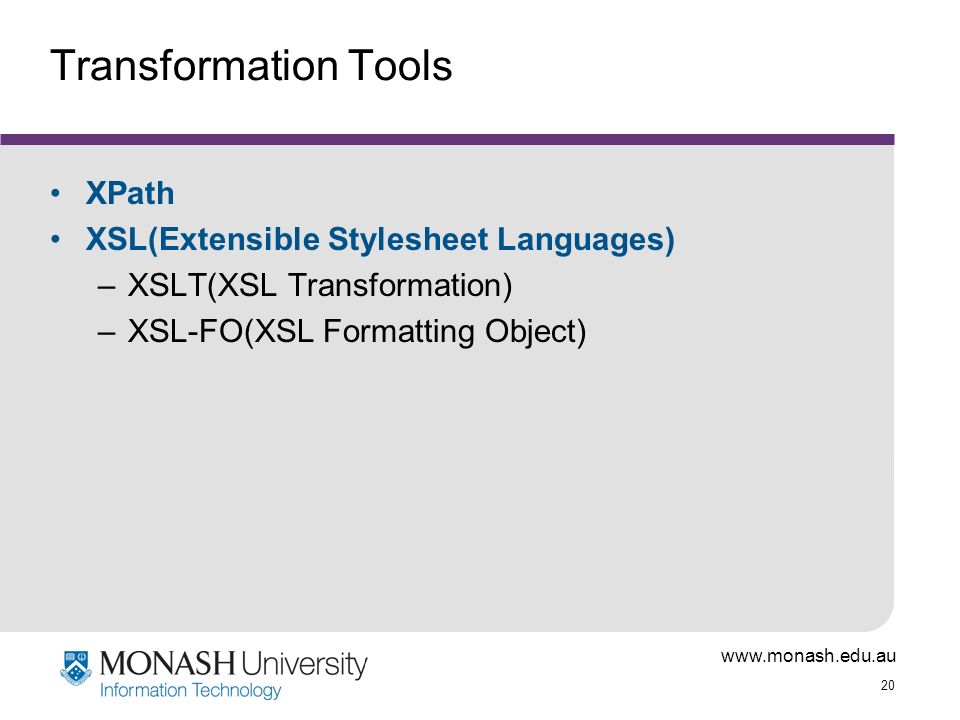 Transformation Tools

• XPath
• XSL(Extensible Stylesheet Languages)
  – XSLT(XSL Transformation)
  – XSL-FO(XSL Formatting Object)

MONASH University
Information Technology

www.monash.edu.au
20